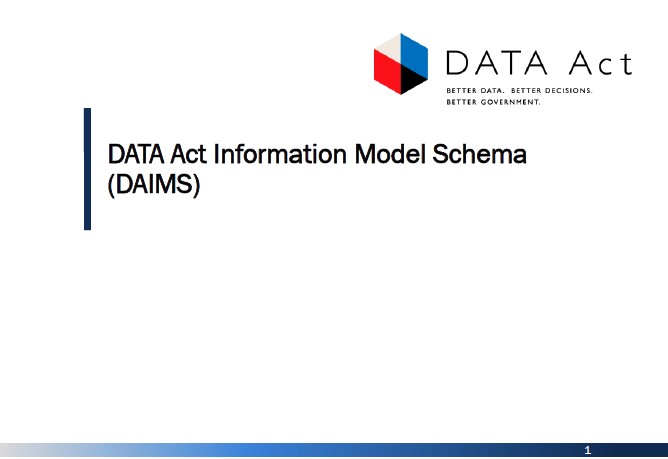 DATA Act
BETTER DATA. BETTER DECISIONS. BETTER GOVERNMENT.

DATA Act Information Model Schema (DAIMS)

1